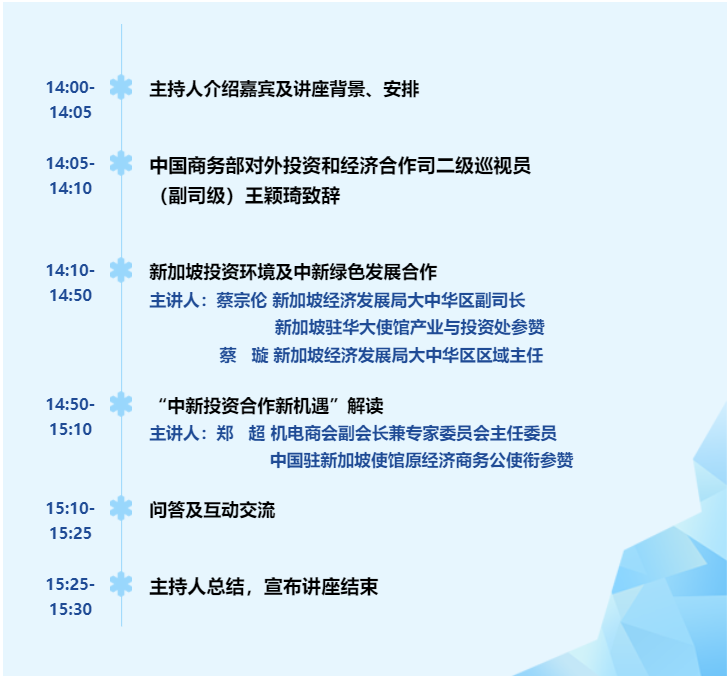 14:00-14:05 主持人介绍嘉宾及讲座背景、安排

14:05-14:10 中国商务部对外投资和经济合作司二级巡视员（副司级）王颖琦致辞

14:10-14:50 新加坡投资环境及中新绿色发展合作
主讲人：蔡宗伦 新加坡经济发展局大中华区副司长
新加坡驻华大使馆产业与投资处参赞
蔡 璇 新加坡经济发展局大中华区区域主任

14:50-15:10 “中新投资合作新机遇”解读
主讲人：郑 超 机电商会副会长兼专家委员会主任委员
中国驻新加坡使馆原经济商务公使衔参赞

15:10-15:25 问答及互动交流

15:25-15:30 主持人总结，宣布讲座结束